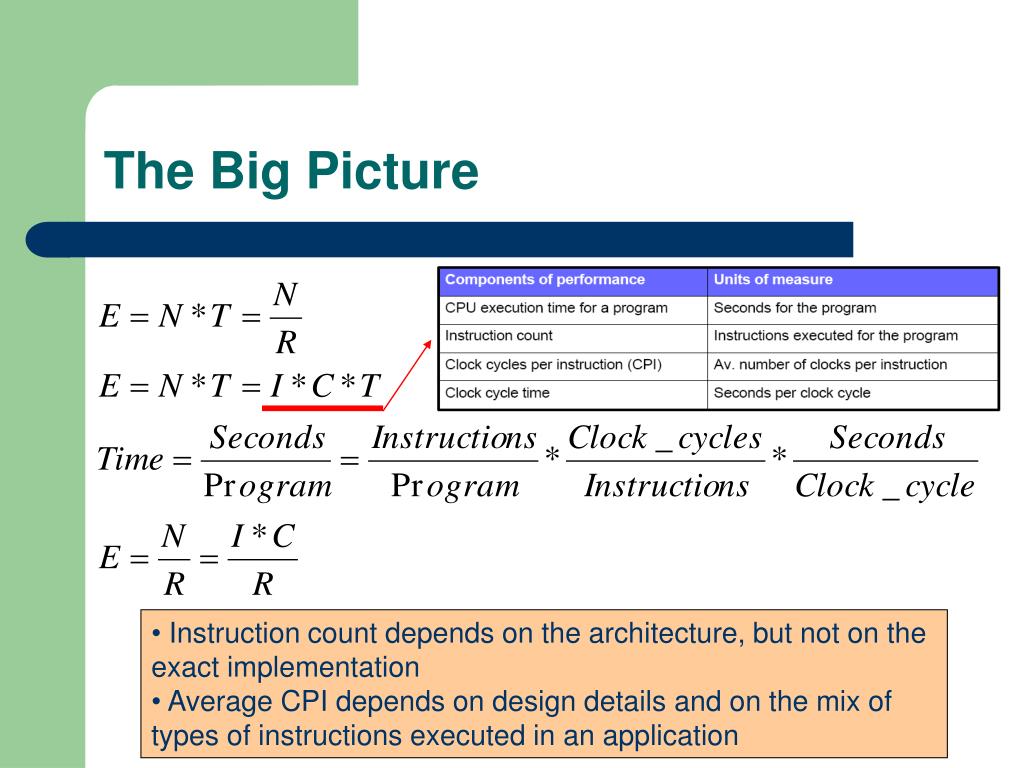 The Big Picture

$E = N * T = \frac{N}{R}$

$E = N * T = I * C * T$

| Components of performance | Units of measure |
|---|---|
| CPU execution time for a program | Seconds for the program |
| Instruction count | Instructions executed for the program |
| Clock cycles per instruction (CPI) | Av. number of clocks per instruction |
| Clock cycle time | Seconds per clock cycle |

$Time = \frac{Seconds}{Program} = \frac{Instructions}{Program} * \frac{Clock\_cycles}{Instructions} * \frac{Seconds}{Clock\_cycle}$

$E = \frac{N}{R} = \frac{I * C}{R}$

• Instruction count depends on the architecture, but not on the exact implementation
• Average CPI depends on design details and on the mix of types of instructions executed in an application